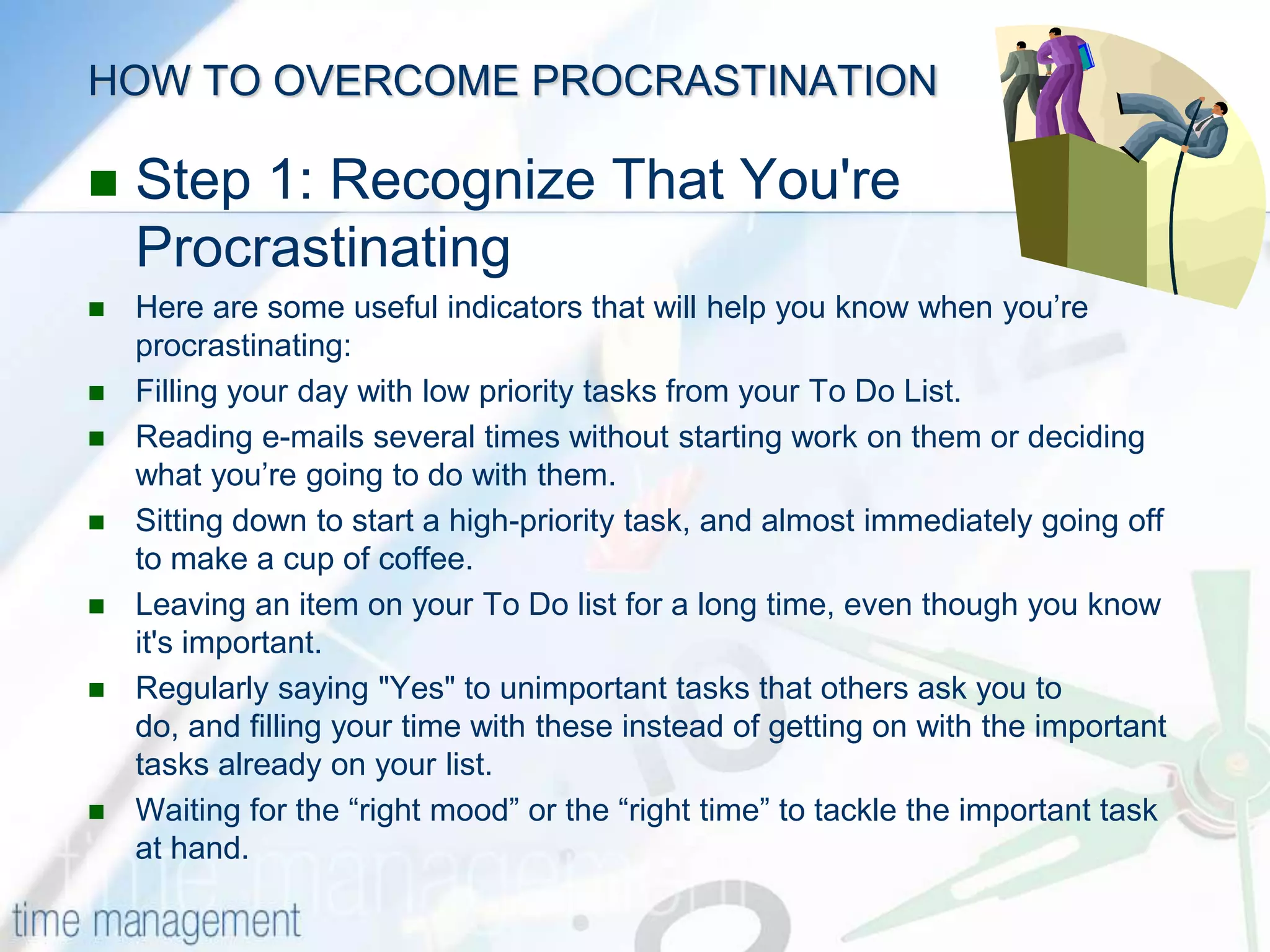 HOW TO OVERCOME PROCRASTINATION

■ Step 1: Recognize That You're Procrastinating

■ Here are some useful indicators that will help you know when you’re procrastinating:

■ Filling your day with low priority tasks from your To Do List.

■ Reading e-mails several times without starting work on them or deciding what you’re going to do with them.

■ Sitting down to start a high-priority task, and almost immediately going off to make a cup of coffee.

■ Leaving an item on your To Do list for a long time, even though you know it's important.

■ Regularly saying "Yes" to unimportant tasks that others ask you to do, and filling your time with these instead of getting on with the important tasks already on your list.

■ Waiting for the “right mood” or the “right time” to tackle the important task at hand.

time management